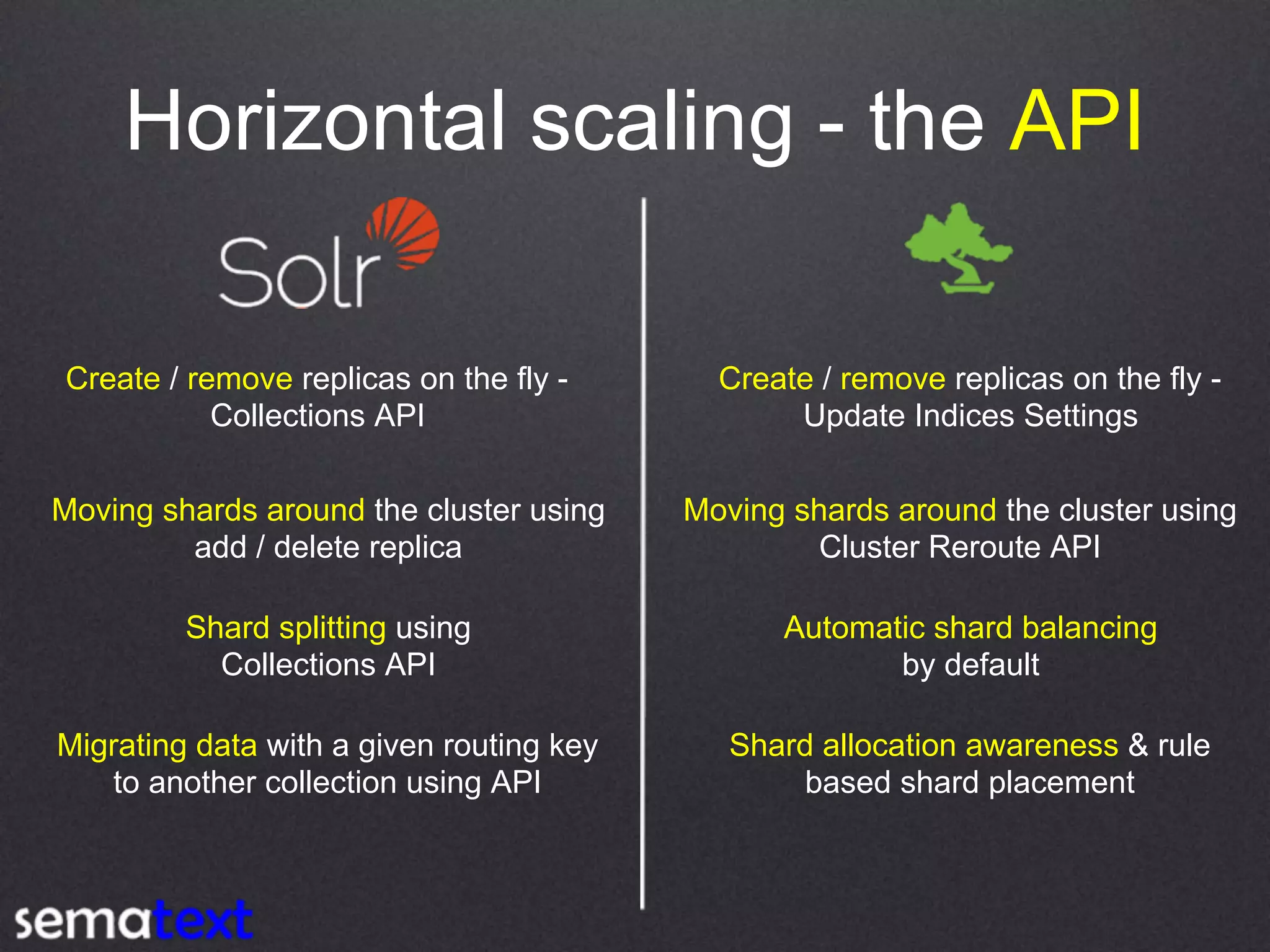 Horizontal scaling - the API

Solr

Create / remove replicas on the fly - Collections API

Moving shards around the cluster using add / delete replica

Shard splitting using Collections API

Migrating data with a given routing key to another collection using API

Create / remove replicas on the fly - Update Indices Settings

Moving shards around the cluster using Cluster Reroute API

Automatic shard balancing by default

Shard allocation awareness & rule based shard placement

sematext